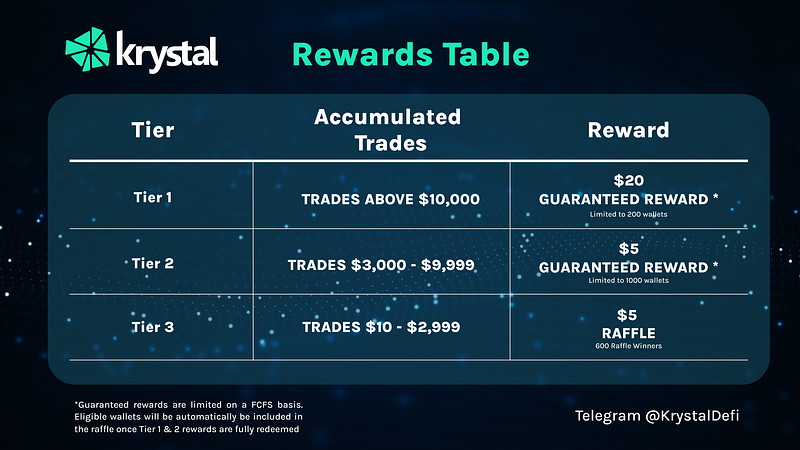 krystal

Rewards Table

| Tier | Accumulated Trades | Reward |
|---|---|---|
| Tier 1 | TRADES ABOVE \$10,000 | \$20 GUARANTEED REWARD * Limited to 200 wallets |
| Tier 2 | TRADES \$3,000 - \$9,999 | \$5 GUARANTEED REWARD * Limited to 1000 wallets |
| Tier 3 | TRADES \$10 - \$2,999 | \$5 RAFFLE 600 Raffle Winners |

*Guaranteed rewards are limited on a FCFS basis. Eligible wallets will be automatically be included in the raffle once Tier 1 & 2 rewards are fully redeemed

Telegram @KrystalDefi